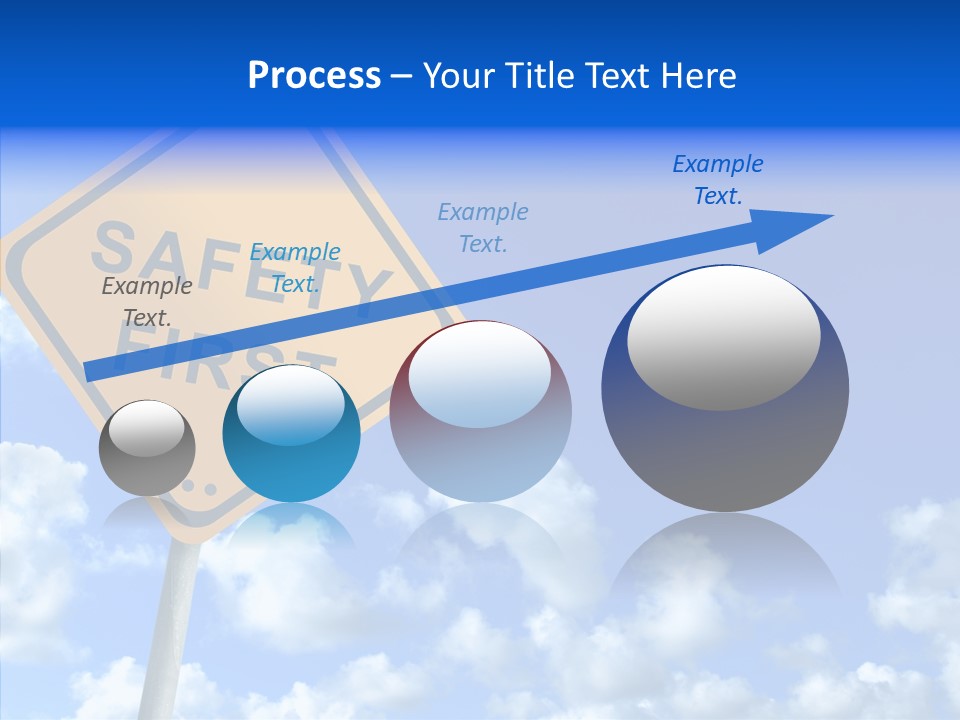 Process – Your Title Text Here

SAFETY FIRST

Example Text.

Example Text.

Example Text.

Example Text.